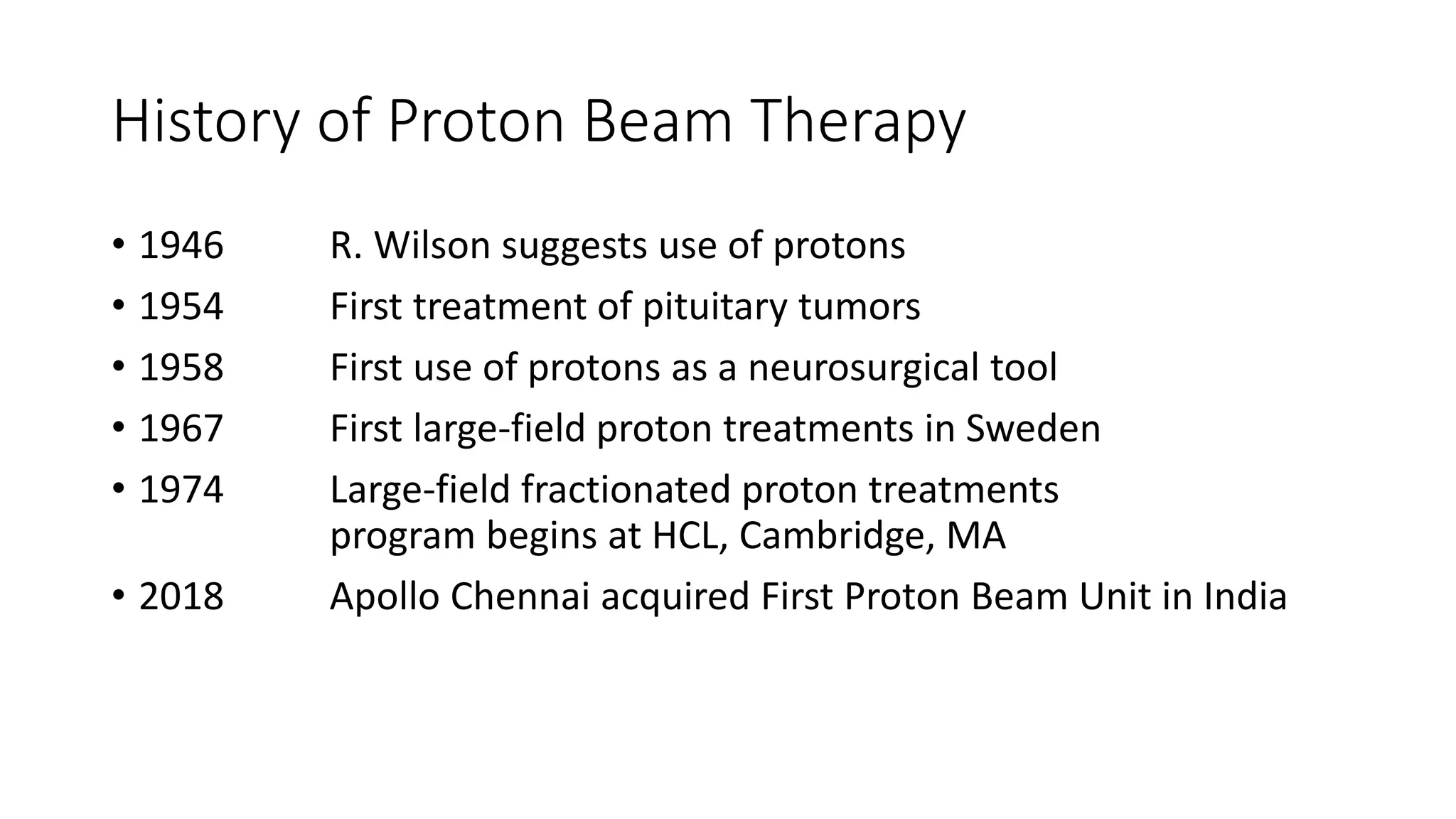 History of Proton Beam Therapy

• 1946 R. Wilson suggests use of protons
• 1954 First treatment of pituitary tumors
• 1958 First use of protons as a neurosurgical tool
• 1967 First large-field proton treatments in Sweden
• 1974 Large-field fractionated proton treatments program begins at HCL, Cambridge, MA
• 2018 Apollo Chennai acquired First Proton Beam Unit in India